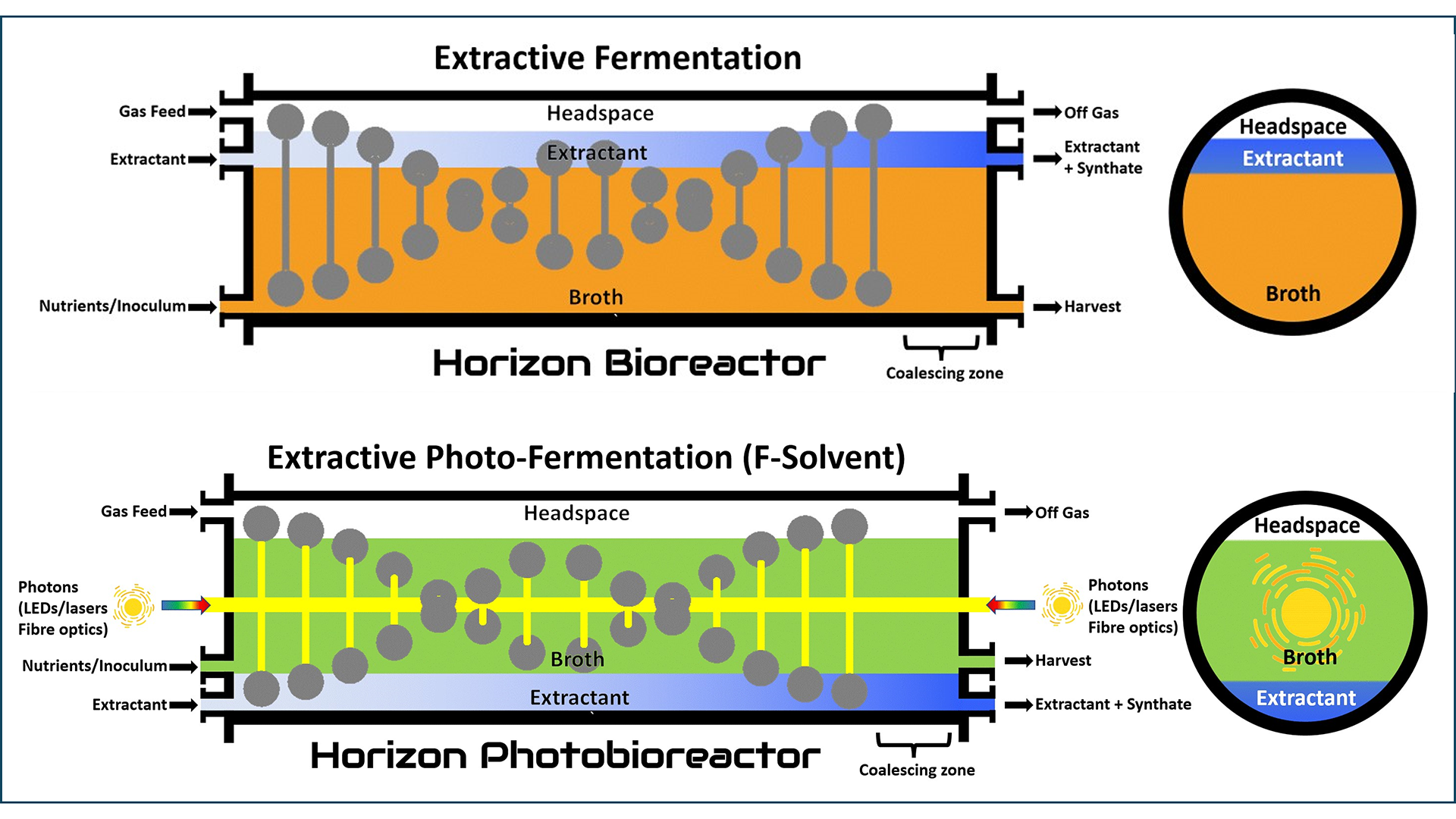 Extractive Fermentation

Gas Feed
Extractant
Nutrients/Inoculum

Headspace
Extractant
Broth

Off Gas
Extractant + Synthate
Harvest

Headspace
Extractant
Broth

Horizon Bioreactor

Coalescing zone

Extractive Photo-Fermentation (F-Solvent)

Gas Feed
Photons (LEDs/lasers Fibre optics)
Nutrients/Inoculum
Extractant

Headspace
Broth
Extractant

Off Gas
Photons (LEDs/lasers Fibre optics)
Harvest
Extractant + Synthate

Headspace
Broth
Extractant

Horizon Photobioreactor

Coalescing zone